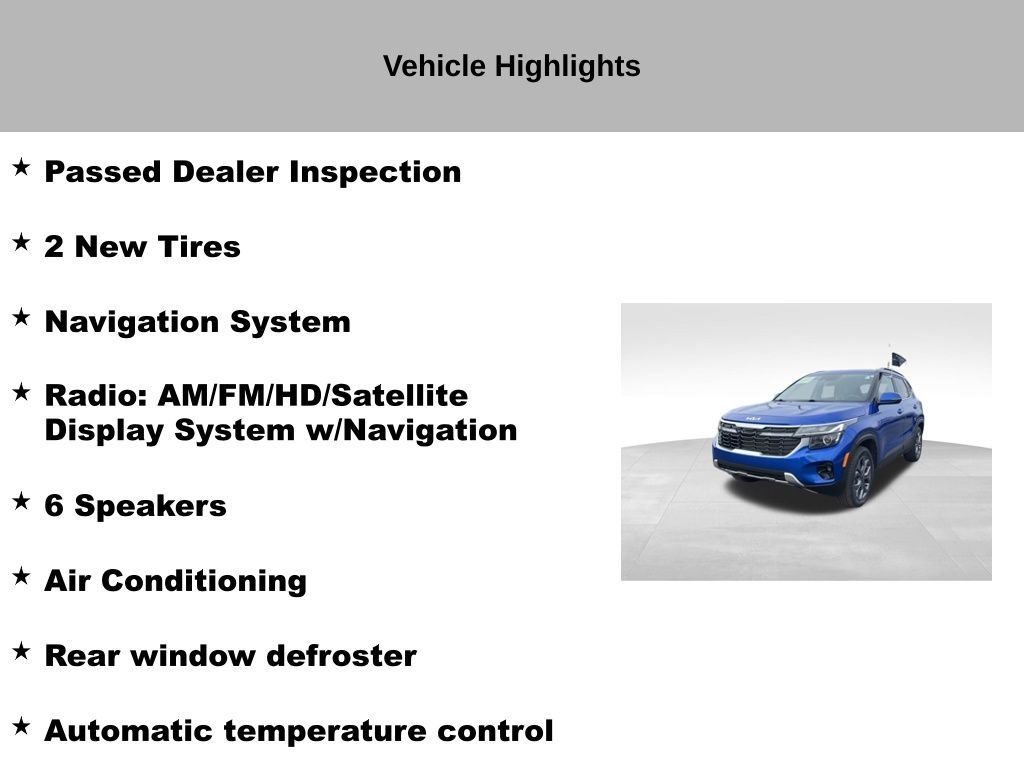 Vehicle Highlights

★ Passed Dealer Inspection

★ 2 New Tires

★ Navigation System

★ Radio: AM/FM/HD/Satellite Display System w/Navigation

★ 6 Speakers

★ Air Conditioning

★ Rear window defroster

★ Automatic temperature control